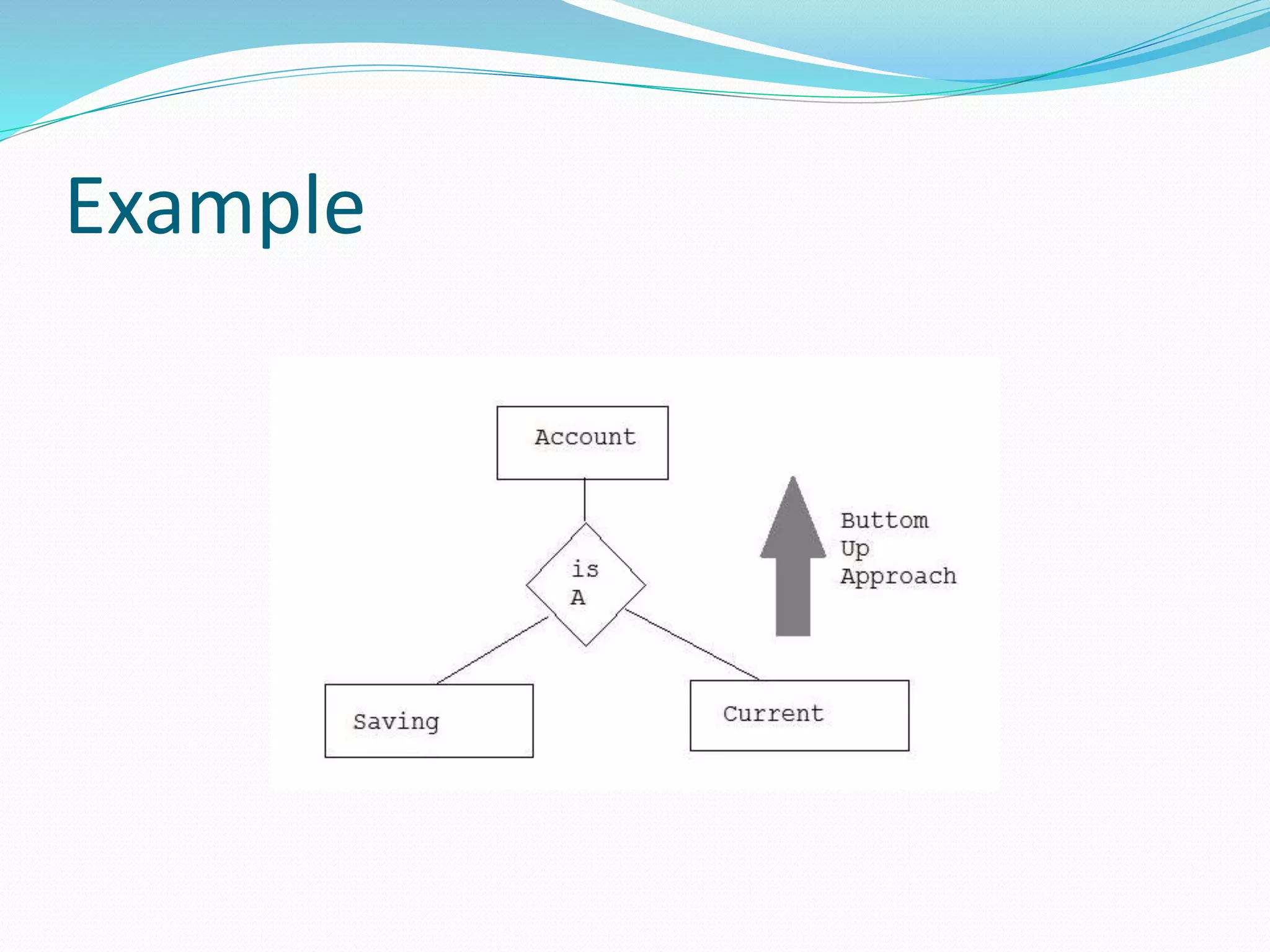 Example

Account

is
A

Buttom
Up
Approach

Saving

Current